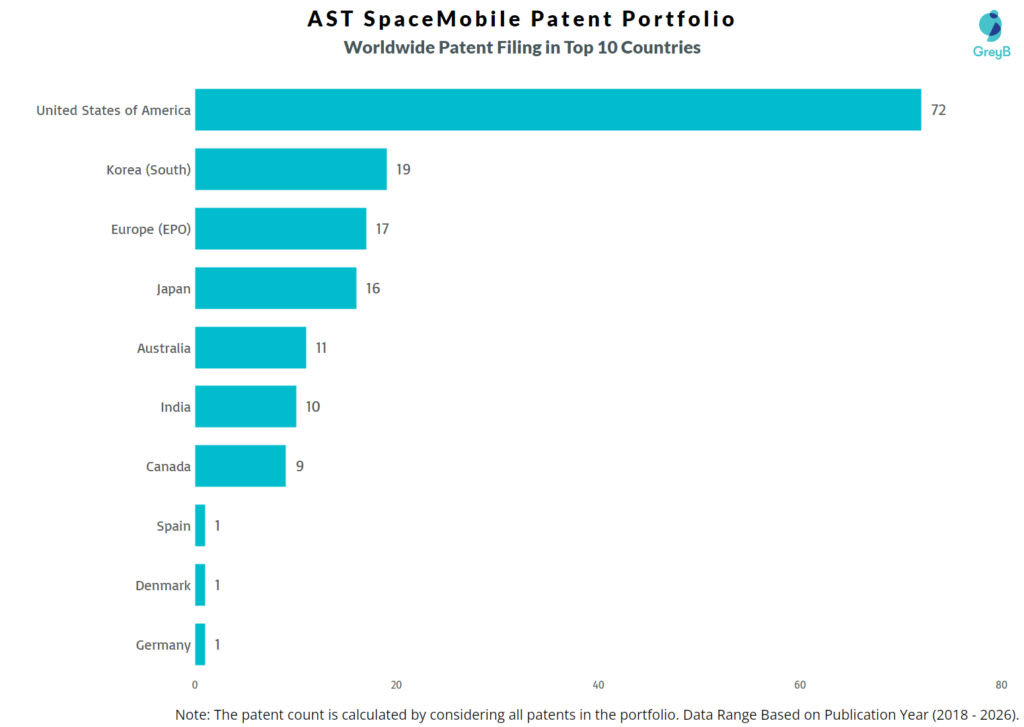 AST SpaceMobile Patent Portfolio
Worldwide Patent Filing in Top 10 Countries

GreyB

United States of America 72
Korea (South) 19
Europe (EPO) 17
Japan 16
Australia 11
India 10
Canada 9
Spain 1
Denmark 1
Germany 1

0 20 40 60 80

Note: The patent count is calculated by considering all patents in the portfolio. Data Range Based on Publication Year (2018 - 2026).